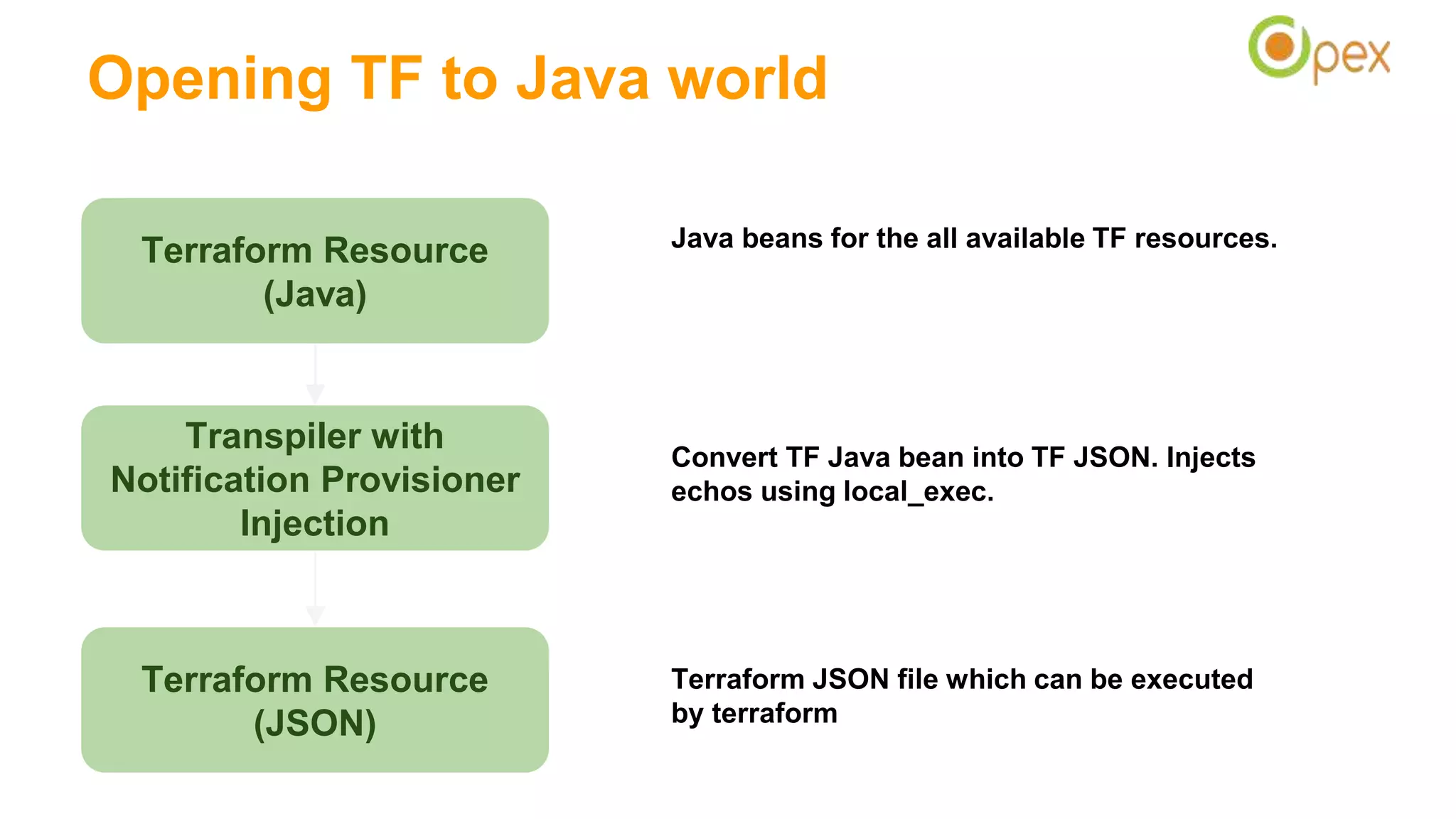 Opening TF to Java world

Opex

Terraform Resource (Java)

Java beans for the all available TF resources.

Transpiler with Notification Provisioner Injection

Convert TF Java bean into TF JSON. Injects echos using local_exec.

Terraform Resource (JSON)

Terraform JSON file which can be executed by terraform